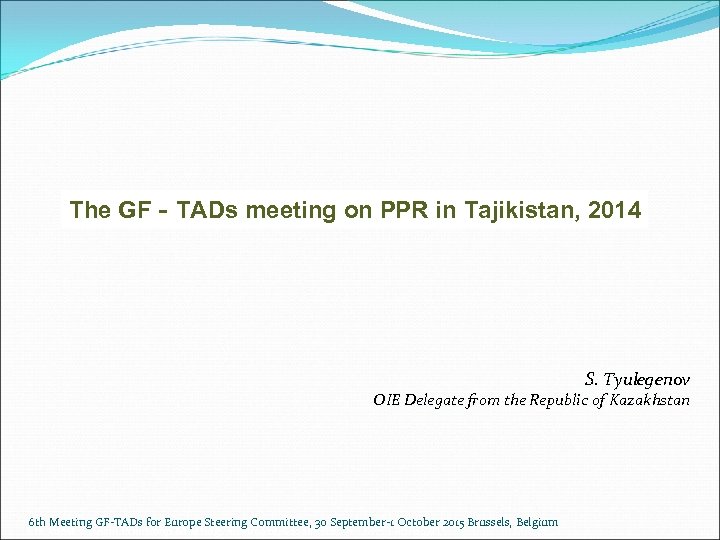 The GF - TADs meeting on PPR in Tajikistan, 2014

S. Tyulegenov
OIE Delegate from the Republic of Kazakhstan

6th Meeting GF-TADs for Europe Steering Committee, 30 September-1 October 2015 Brussels, Belgium